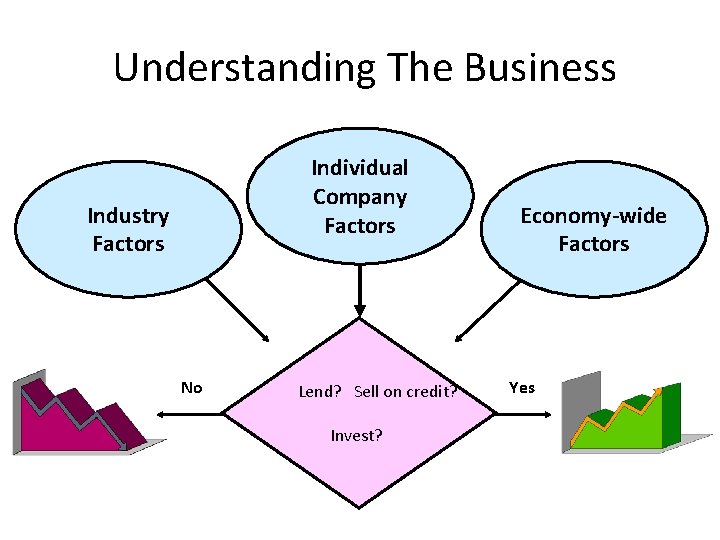 Understanding The Business

Industry Factors

Individual Company Factors

Economy-wide Factors

No

Lend? Sell on credit?

Invest?

Yes